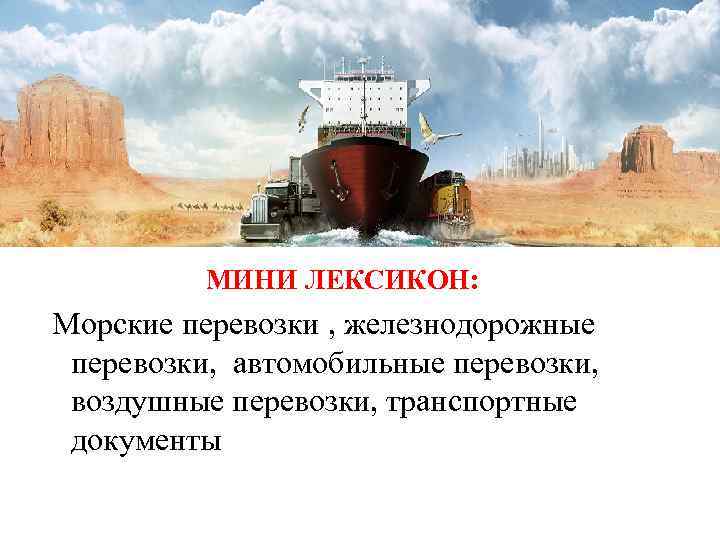 МИНИ ЛЕКСИКОН:

Морские перевозки , железнодорожные перевозки, автомобильные перевозки, воздушные перевозки, транспортные документы